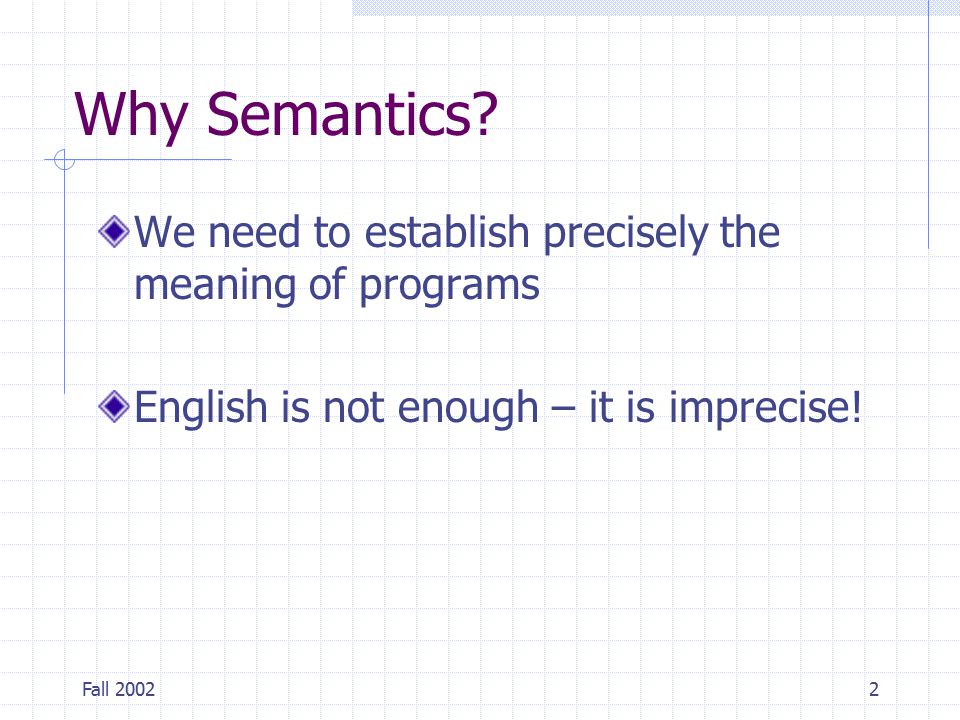 Why Semantics?

We need to establish precisely the meaning of programs

English is not enough – it is imprecise!

Fall 2002

2